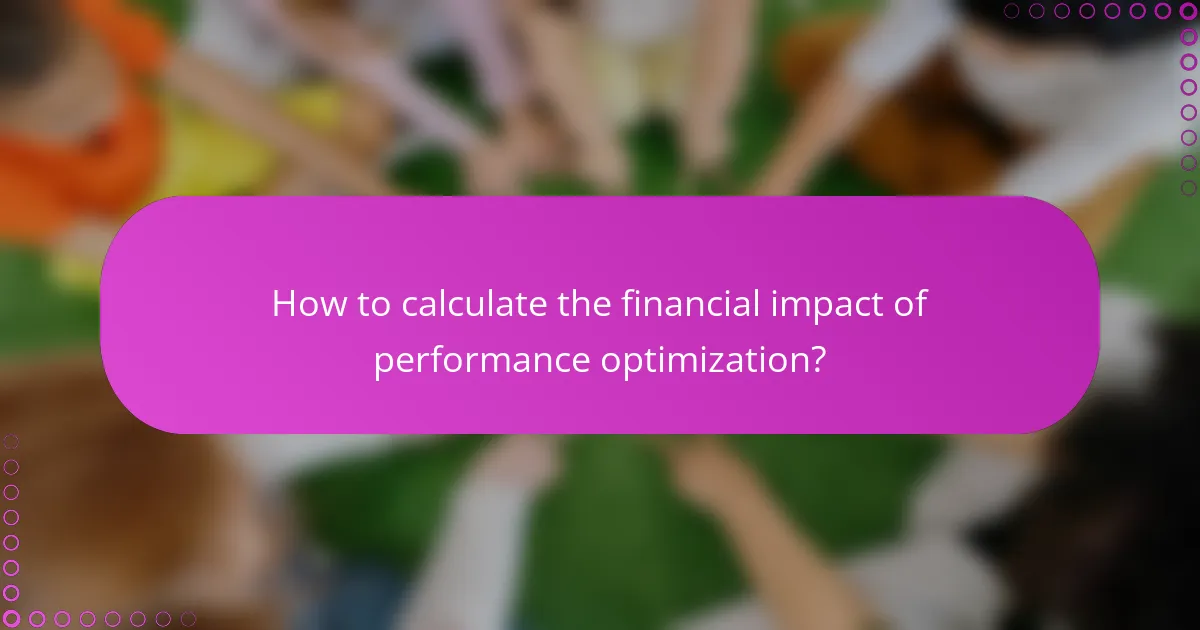 How to calculate the financial impact of performance optimization?